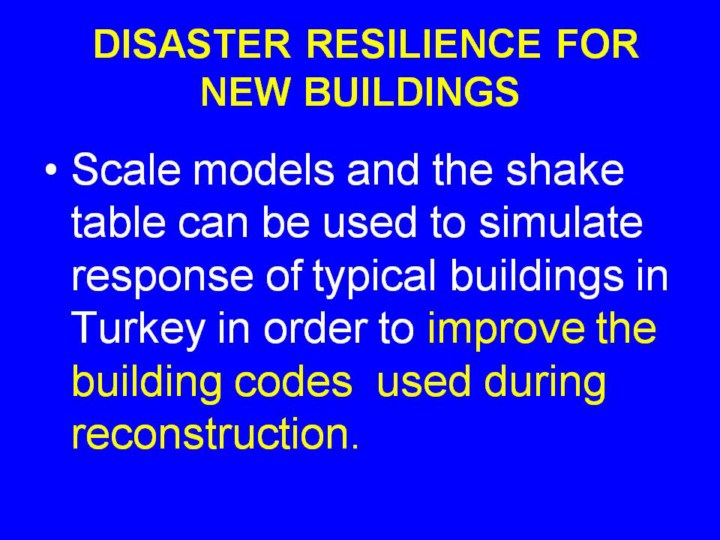 DISASTER RESILIENCE FOR NEW BUILDINGS

• Scale models and the shake table can be used to simulate response of typical buildings in Turkey in order to improve the building codes used during reconstruction.